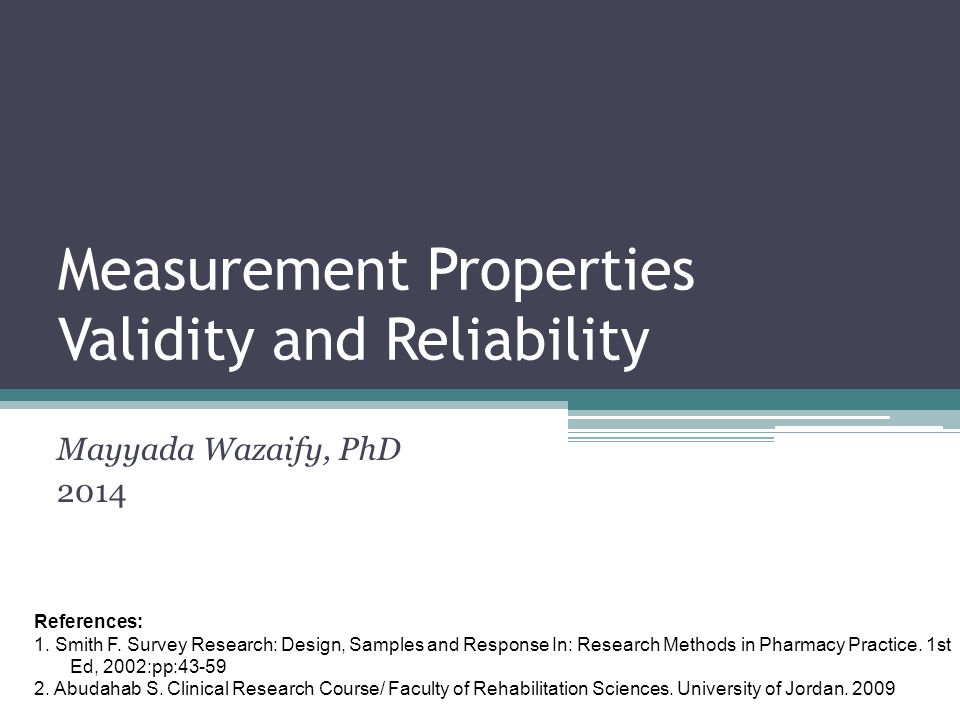 Measurement Properties
Validity and Reliability

Mayyada Wazaify, PhD
2014

References:
1. Smith F. Survey Research: Design, Samples and Response In: Research Methods in Pharmacy Practice. 1st Ed, 2002:pp:43-59
2. Abudahab S. Clinical Research Course/ Faculty of Rehabilitation Sciences. University of Jordan. 2009